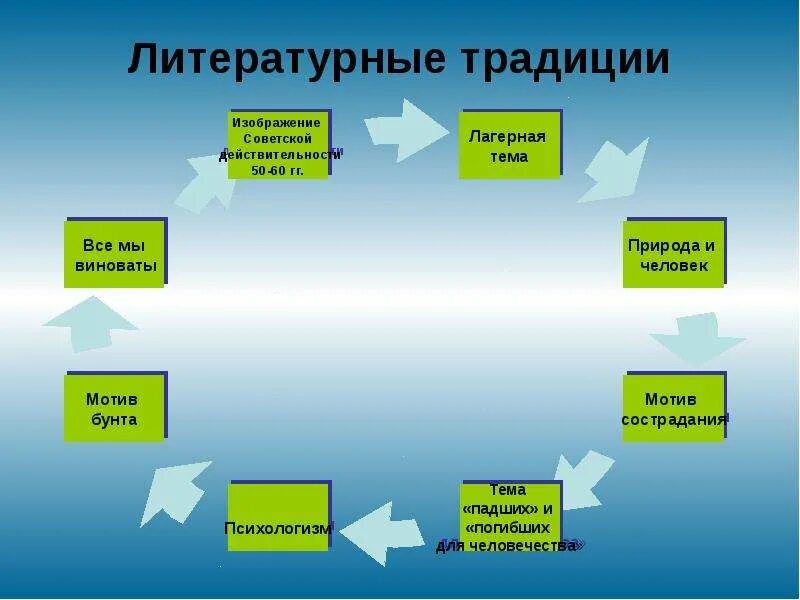 Литературные традиции

Изображение Советской действительности 50-60 гг.

Лагерная тема

Природа и человек

Мотив сострадания

Тема «падших» и «погибших для человечества»

Психологизм

Мотив бунта

Все мы виноваты